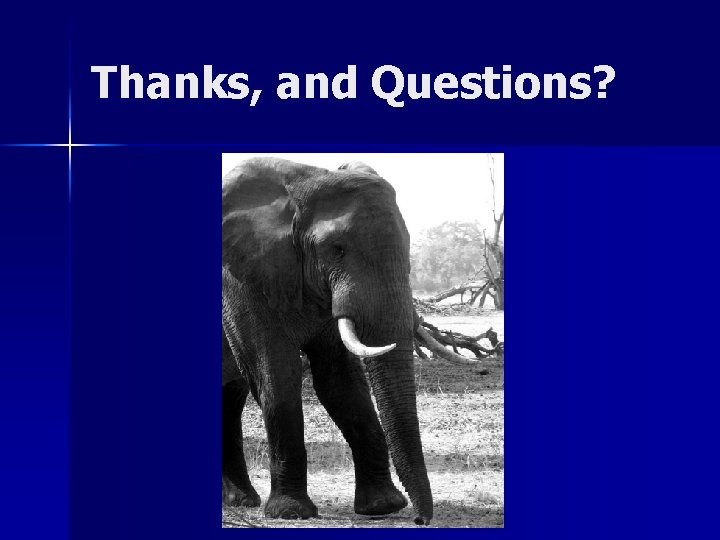 Thanks, and Questions?